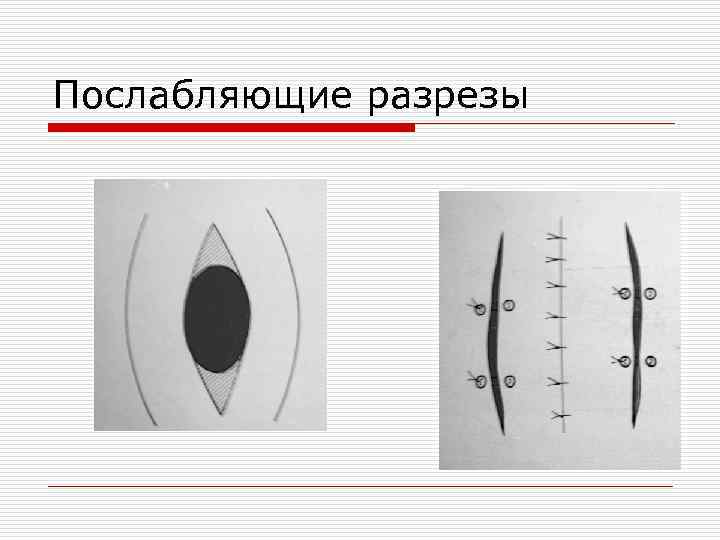 Послабляющие разрезы